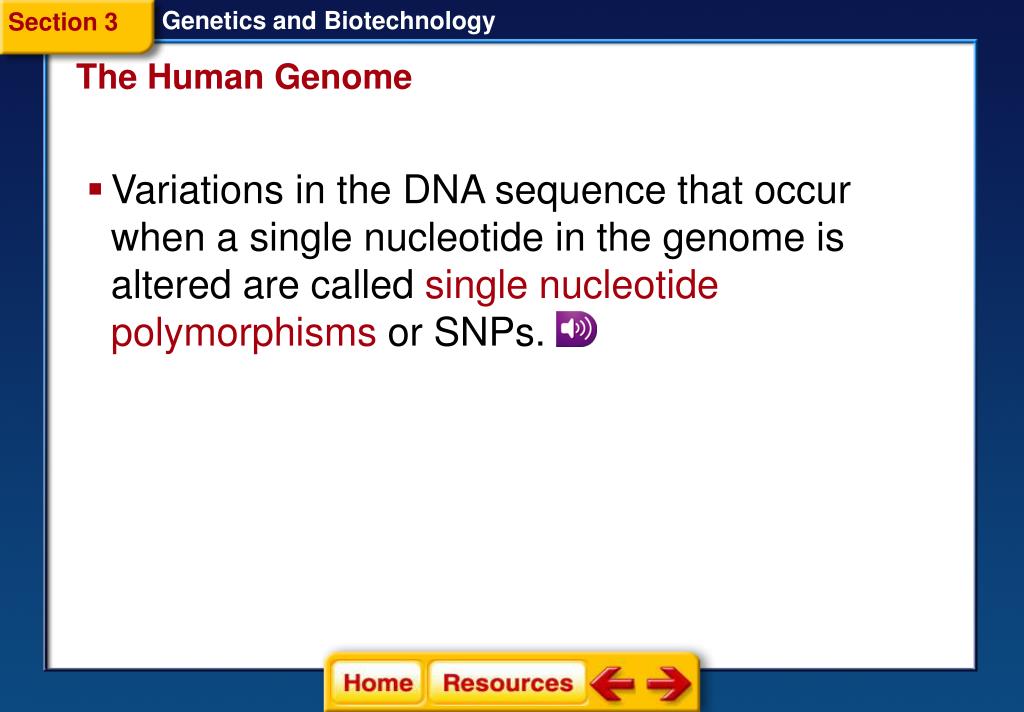 Section 3 Genetics and Biotechnology

The Human Genome

▪ Variations in the DNA sequence that occur when a single nucleotide in the genome is altered are called single nucleotide polymorphisms or SNPs.

Home Resources